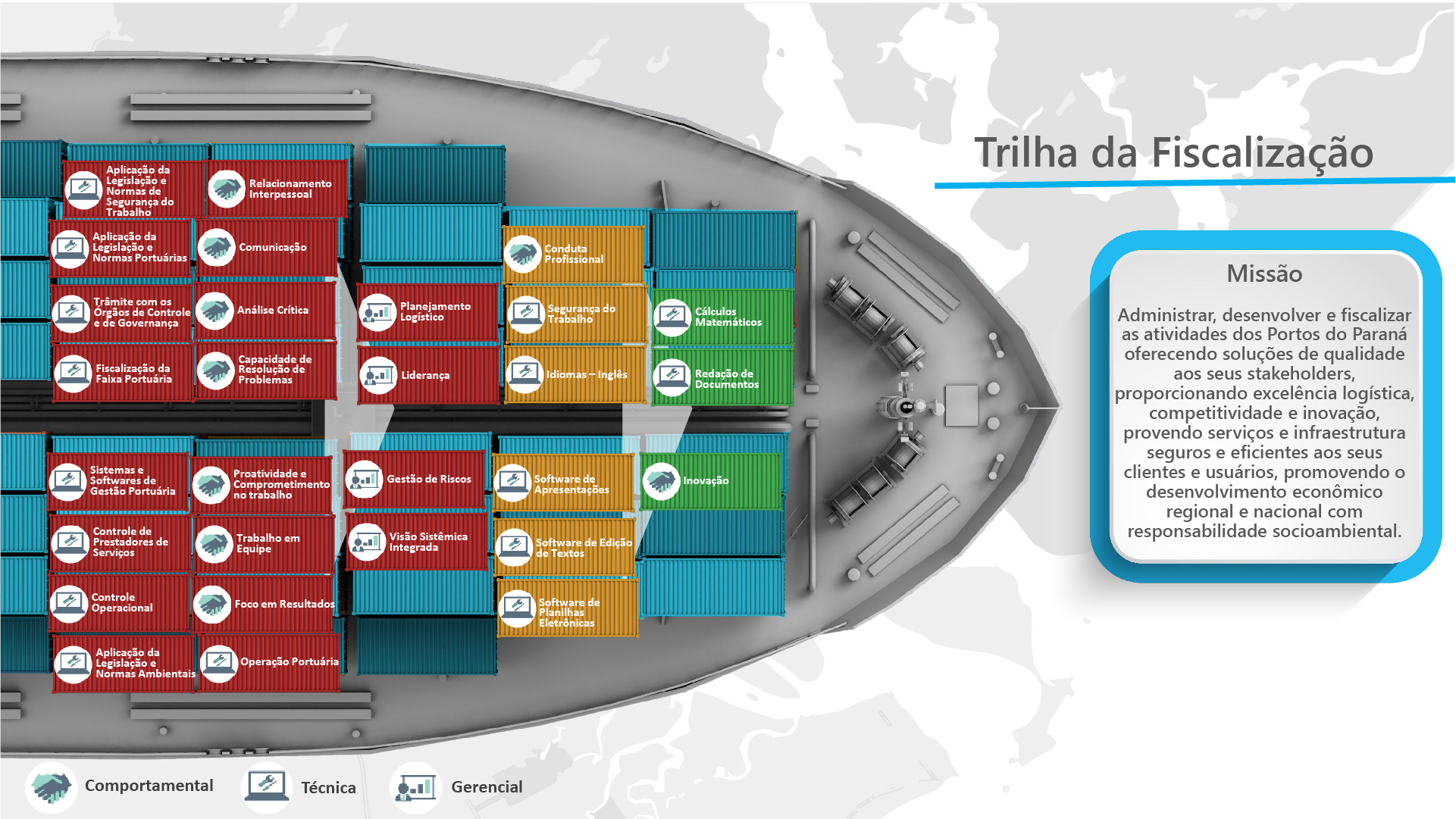 Trilha da Fiscalização

Aplicação da Legislação e Normas de Segurança do Trabalho

Relacionamento Interpessoal

Aplicação da Legislação e Normas Portuárias

Comunicação

Trâmite com os Órgãos de Controle e de Governança

Análise Crítica

Fiscalização da Faixa Portuária

Capacidade de Resolução de Problemas

Planejamento Logístico

Liderança

Conduta Profissional

Segurança do Trabalho

Idiomas – Inglês

Cálculos Matemáticos

Redação de Documentos

Sistemas e Softwares de Gestão Portuária

Proatividade e Comprometimento no trabalho

Controle de Prestadores de Serviços

Trabalho em Equipe

Controle Operacional

Foco em Resultados

Aplicação da Legislação e Normas Ambientais

Operação Portuária

Gestão de Riscos

Visão Sistêmica Integrada

Software de Apresentações

Software de Edição de Textos

Software de Planilhas Eletrônicas

Inovação

Missão

Administrar, desenvolver e fiscalizar as atividades dos Portos do Paraná oferecendo soluções de qualidade aos seus stakeholders, proporcionando excelência logística, competitividade e inovação, provendo serviços e infraestrutura seguros e eficientes aos seus clientes e usuários, promovendo o desenvolvimento econômico regional e nacional com responsabilidade socioambiental.

Comportamental Técnica Gerencial